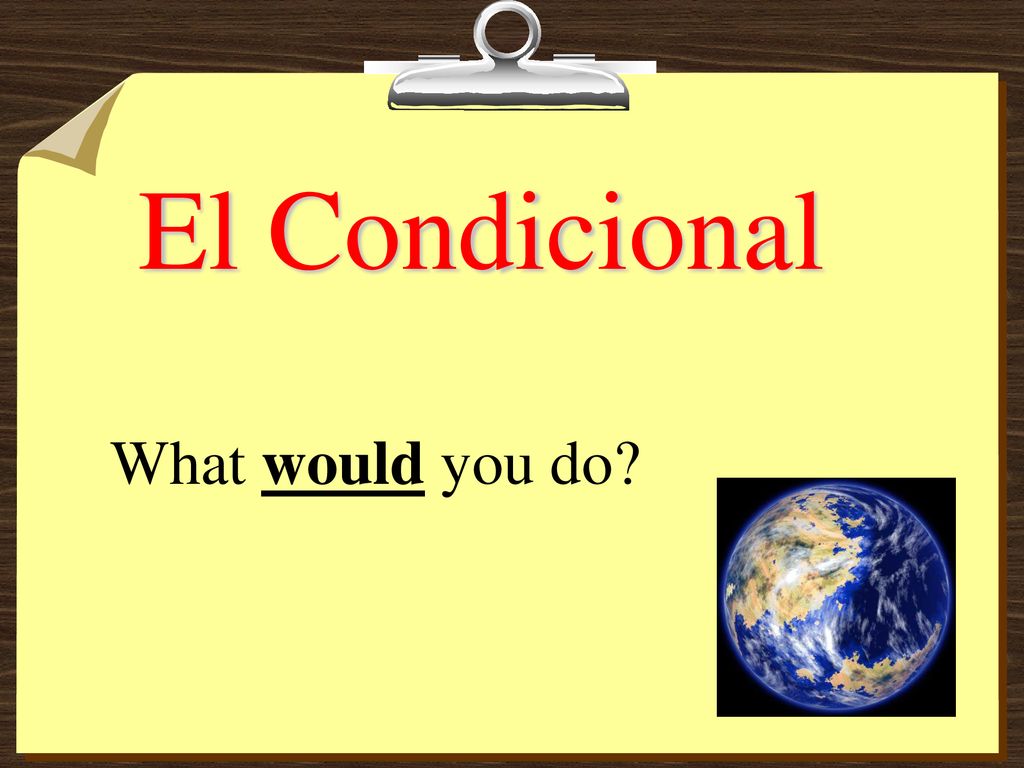 El Condicional

What would you do?